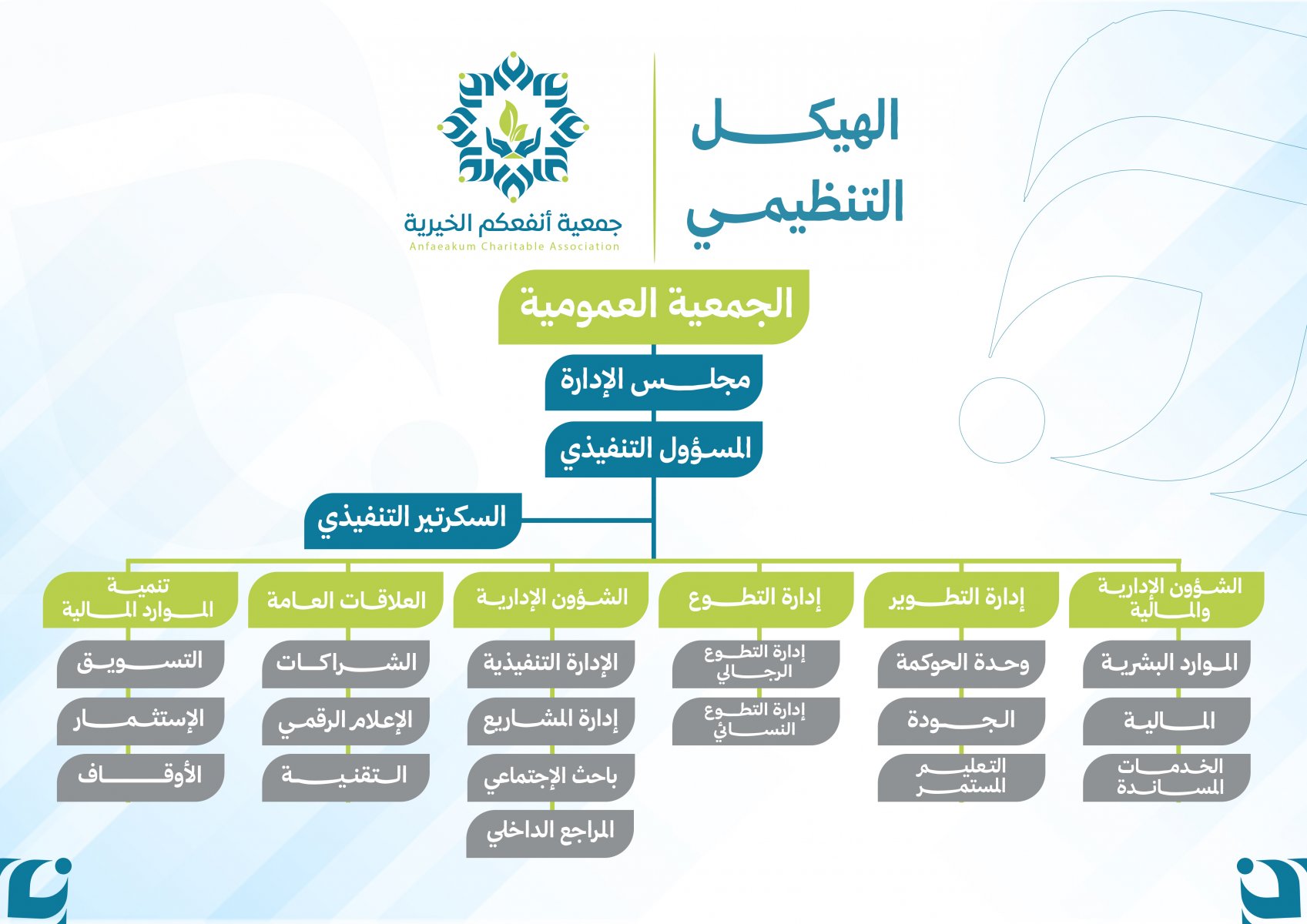 الهيكل التنظيمي

جمعية أنفعكم الخيرية
Anfaeakum Charitable Association

الجمعية العمومية

مجلس الإدارة

المسؤول التنفيذي

السكرتير التنفيذي

الشؤون الإدارية والمالية
الموارد البشرية
المالية
الخدمات المساندة

إدارة التطوير
وحدة الحوكمة
الجودة
التعليم المستمر

إدارة التطوع
إدارة التطوع الرجالي
إدارة التطوع النسائي

الشؤون الإدارية
الإدارة التنفيذية
إدارة المشاريع
باحث الإجتماعي
المراجع الداخلي

العلاقات العامة
الشراكات
الإعلام الرقمي
التقنية

تنمية الموارد المالية
التسويق
الإستثمار
الأوقاف